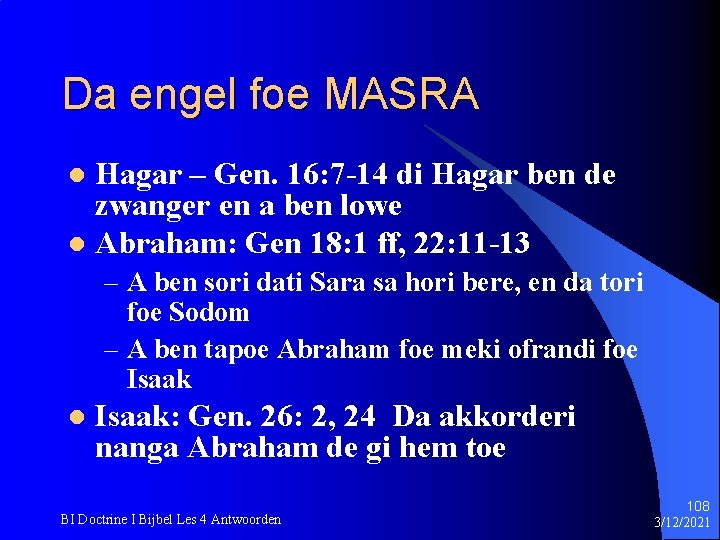 Da engel foe MASRA

- Hagar – Gen. 16:7-14 di Hagar ben de zwanger en a ben lowe
- Abraham: Gen 18:1 ff, 22:11-13
  – A ben sori dati Sara sa hori bere, en da tori foe Sodom
  – A ben tapoe Abraham foe meki ofrandi foe Isaak
- Isaak: Gen. 26: 2, 24 Da akkorderi nanga Abraham de gi hem toe

BI Doctrine I Bijbel Les 4 Antwoorden

108
3/12/2021